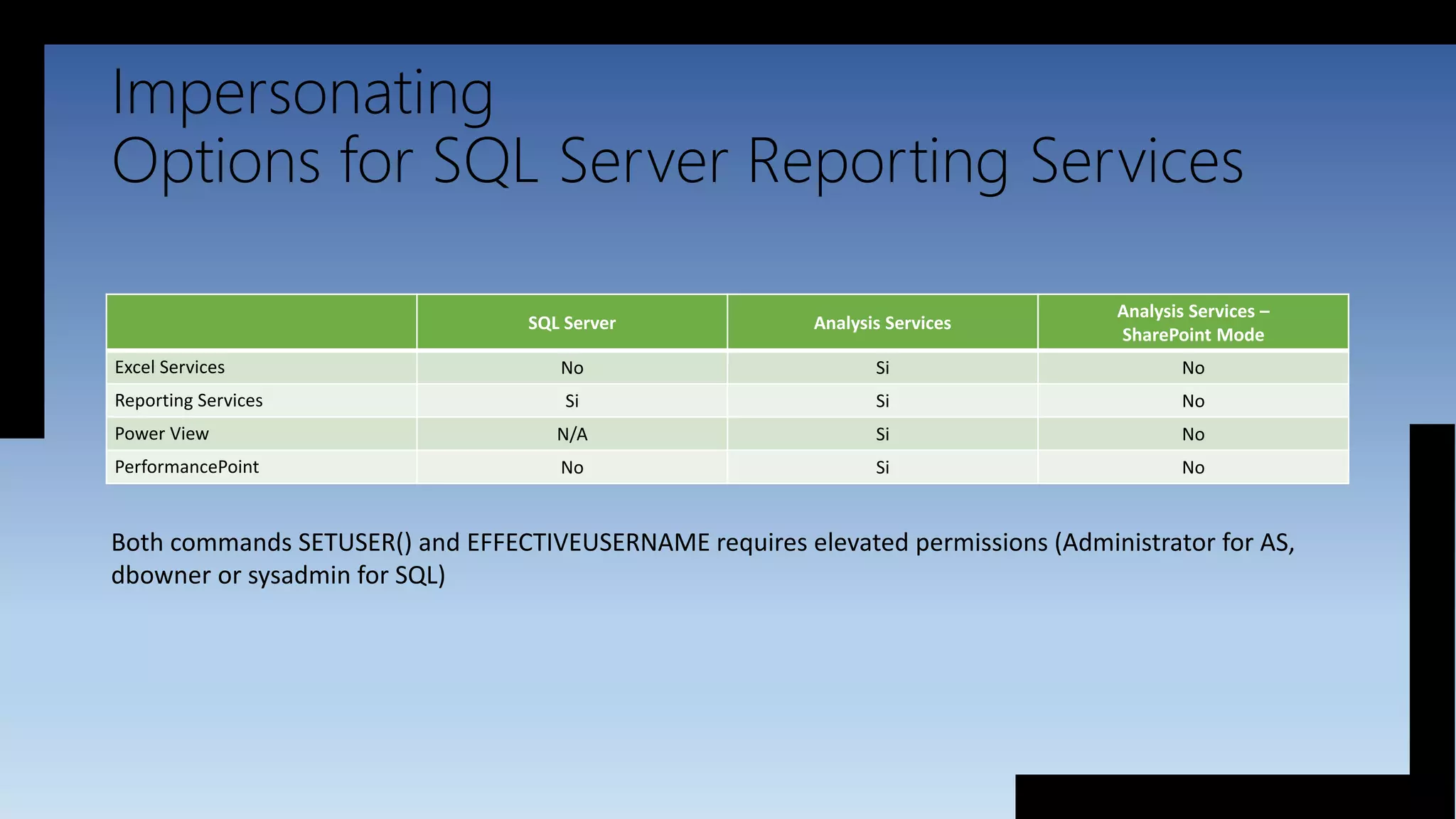 Impersonating
Options for SQL Server Reporting Services

| | SQL Server | Analysis Services | Analysis Services – SharePoint Mode |
|---|---|---|---|
| Excel Services | No | Si | No |
| Reporting Services | Si | Si | No |
| Power View | N/A | Si | No |
| PerformancePoint | No | Si | No |

Both commands SETUSER() and EFFECTIVEUSERNAME requires elevated permissions (Administrator for AS, dbowner or sysadmin for SQL)